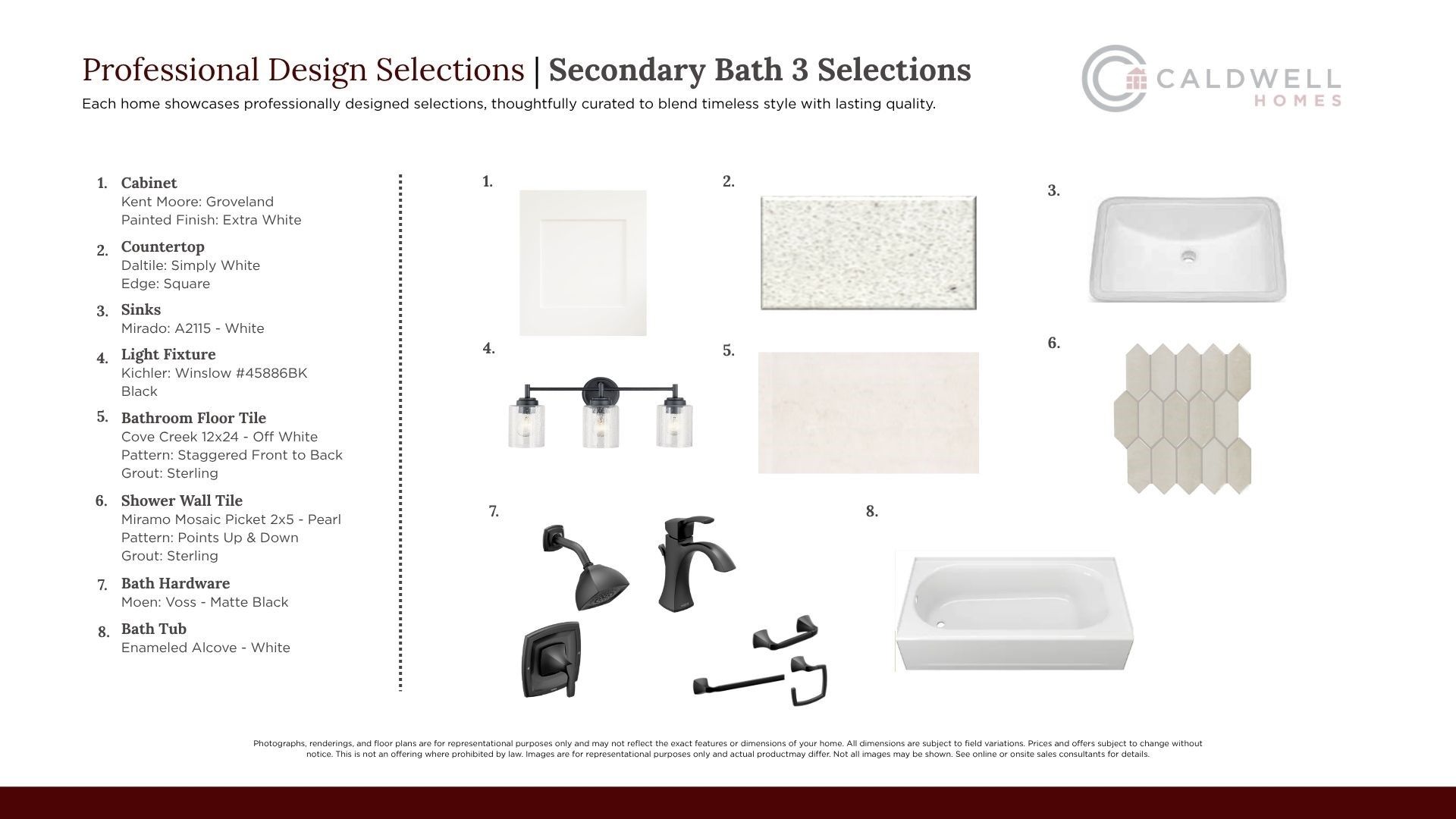 Professional Design Selections | Secondary Bath 3 Selections

Each home showcases professionally designed selections, thoughtfully curated to blend timeless style with lasting quality.

CALDWELL HOMES

1. Cabinet
Kent Moore: Groveland
Painted Finish: Extra White

2. Countertop
Daltile: Simply White
Edge: Square

3. Sinks
Mirado: A2115 - White

4. Light Fixture
Kichler: Winslow #45886BK
Black

5. Bathroom Floor Tile
Cove Creek 12x24 - Off White
Pattern: Staggered Front to Back
Grout: Sterling

6. Shower Wall Tile
Miramo Mosaic Picket 2x5 - Pearl
Pattern: Points Up & Down
Grout: Sterling

7. Bath Hardware
Moen: Voss - Matte Black

8. Bath Tub
Enameled Alcove - White

1.

2.

3.

4.

5.

6.

7.

8.

Photographs, renderings, and floor plans are for representational purposes only and may not reflect the exact features or dimensions of your home. All dimensions are subject to field variations. Prices and offers subject to change without notice. This is not an offering where prohibited by law. Images are for representational purposes only and actual productmay differ. Not all images may be shown. See online or onsite sales consultants for details.